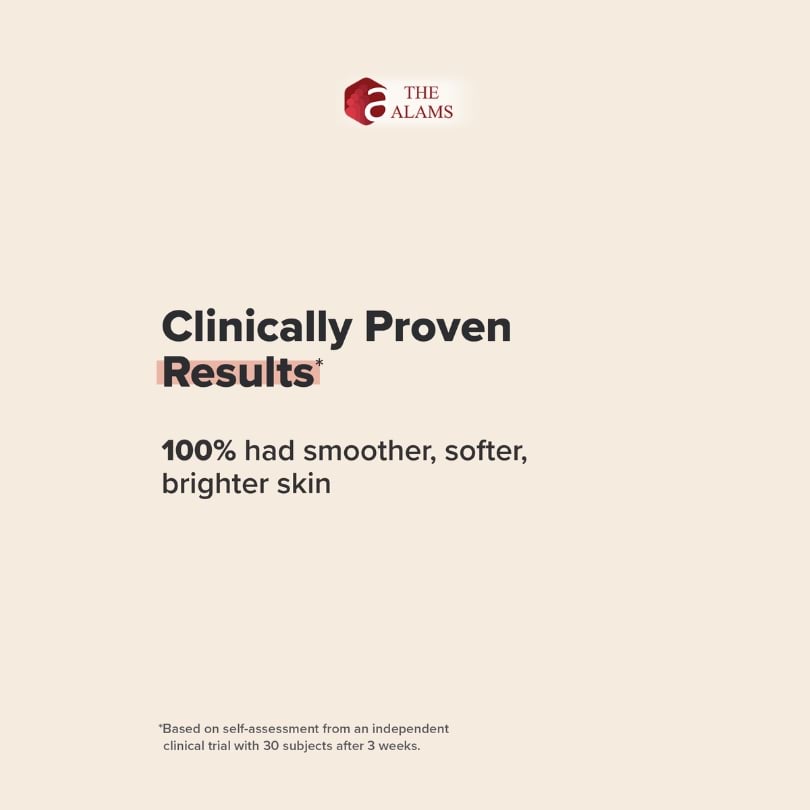 THE ALAMS

Clinically Proven Results*

100% had smoother, softer, brighter skin

*Based on self-assessment from an independent clinical trial with 30 subjects after 3 weeks.